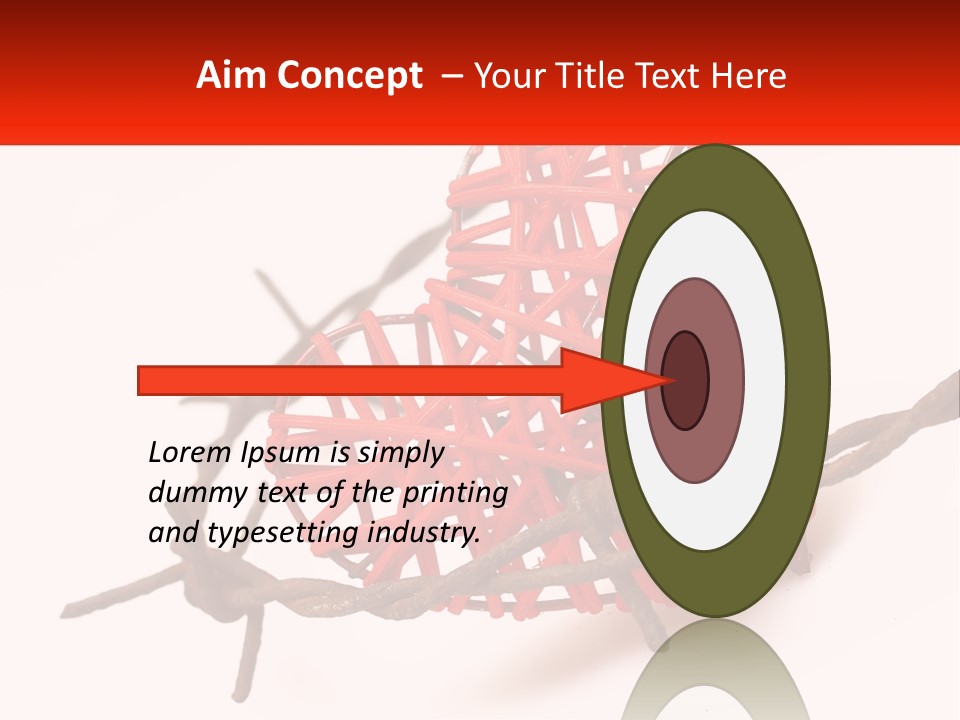 Aim Concept – Your Title Text Here

Lorem Ipsum is simply dummy text of the printing and typesetting industry.